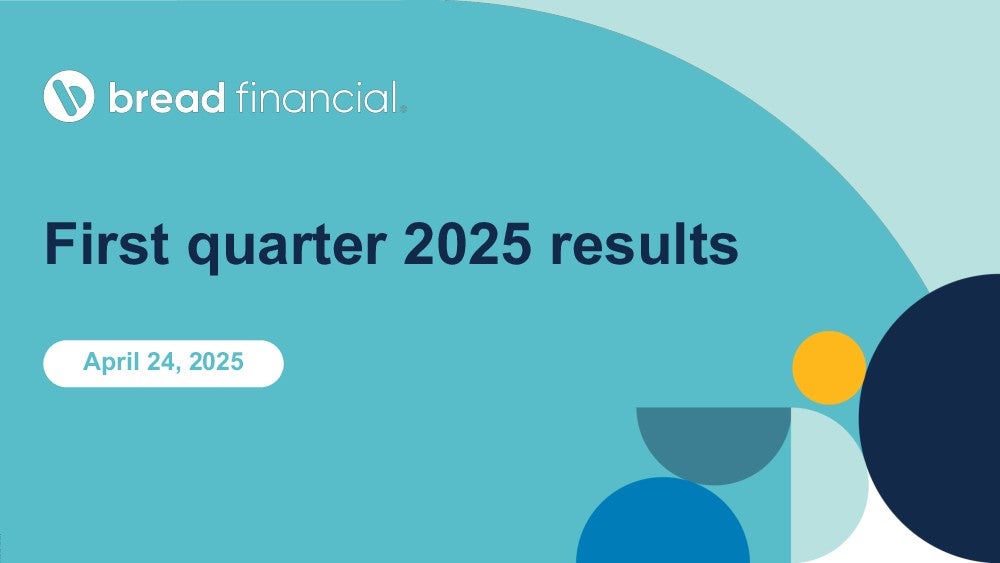 bread financial®

First quarter 2025 results

April 24, 2025